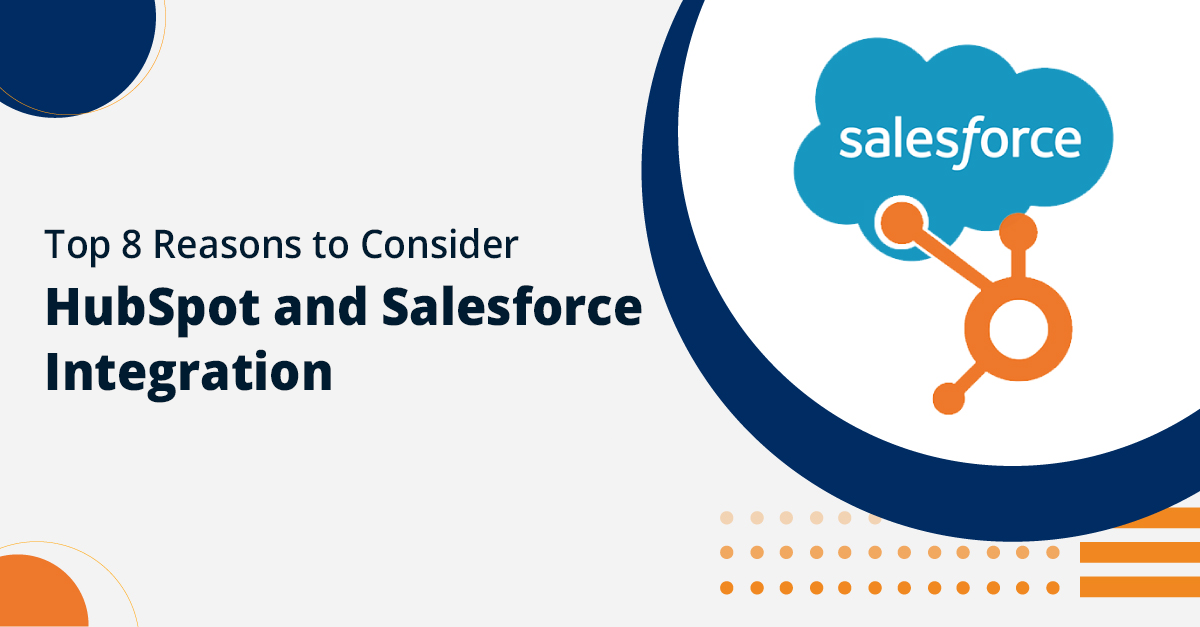 Top 8 Reasons to Consider
HubSpot and Salesforce Integration

salesforce